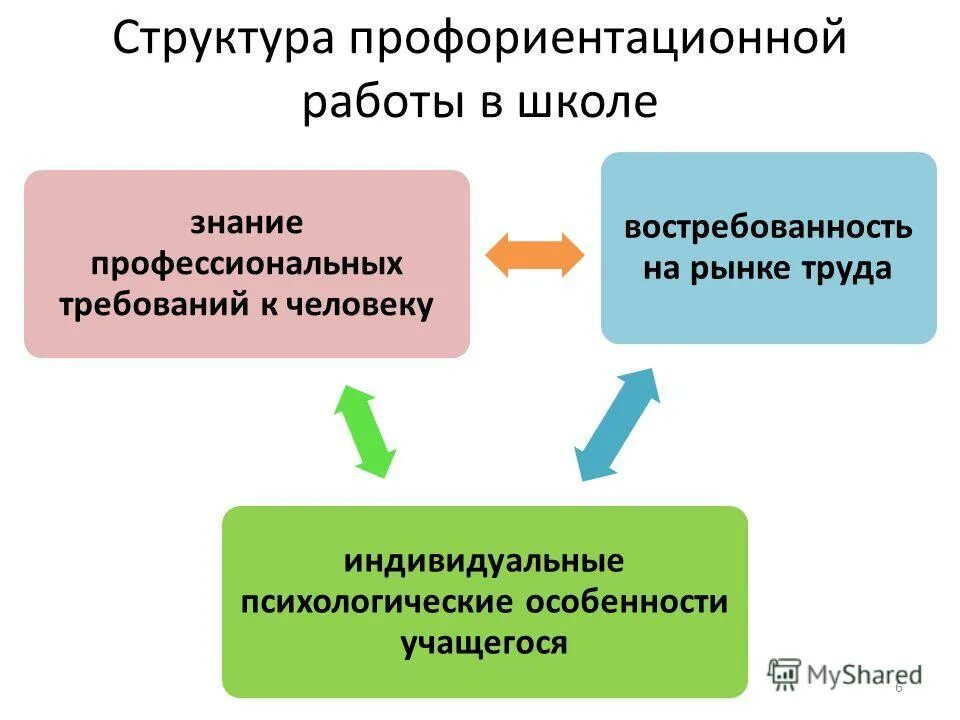 Структура профориентационной работы в школе

знание профессиональных требований к человеку

востребованность на рынке труда

индивидуальные психологические особенности учащегося

MyShared

6